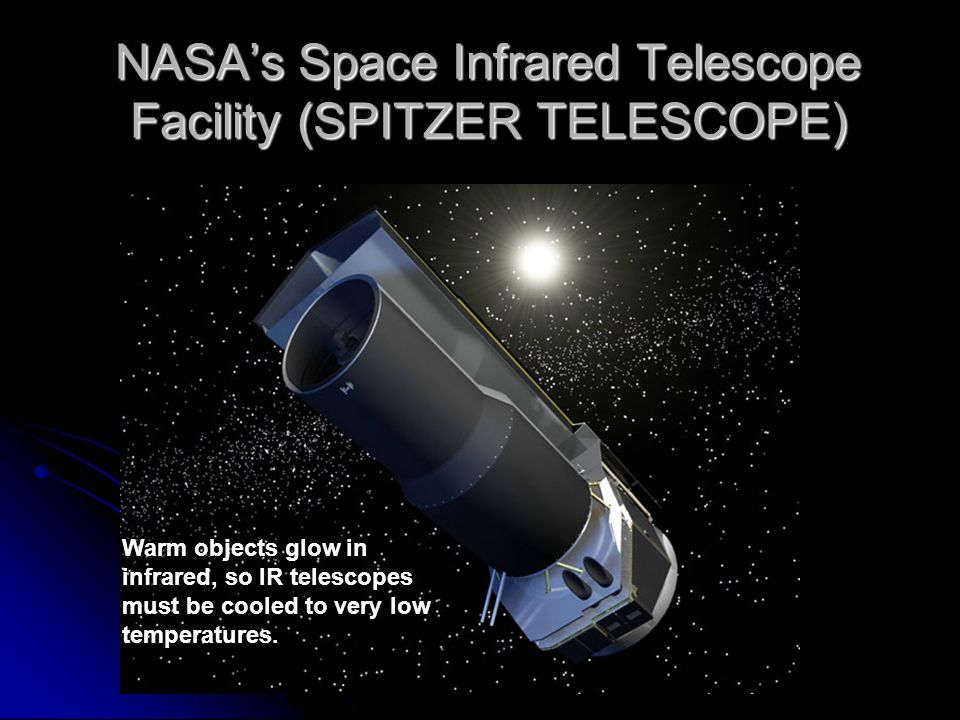 NASA's Space Infrared Telescope Facility (SPITZER TELESCOPE)

Warm objects glow in infrared, so IR telescopes must be cooled to very low temperatures.